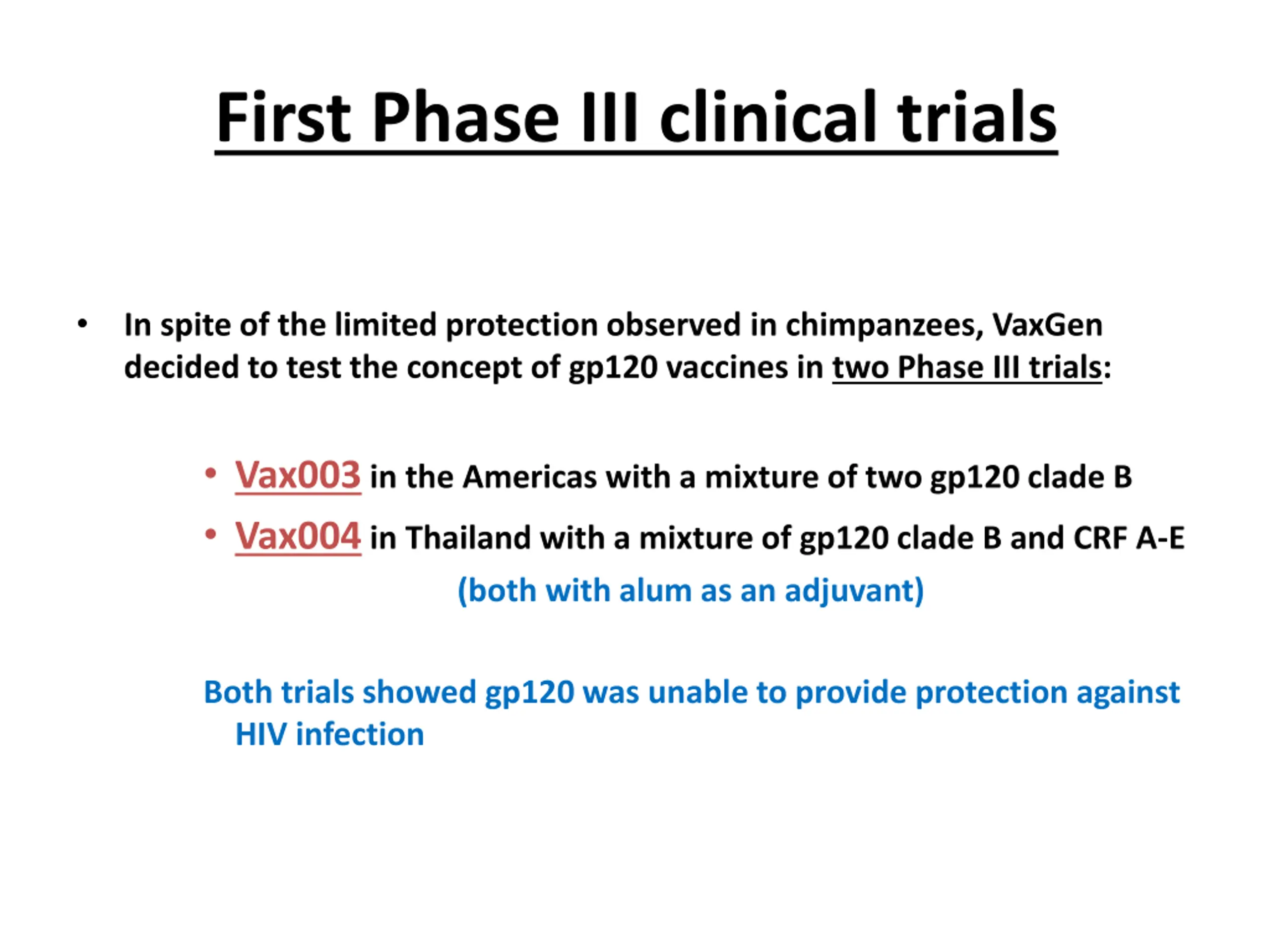 First Phase III clinical trials

• In spite of the limited protection observed in chimpanzees, VaxGen decided to test the concept of gp120 vaccines in two Phase III trials:

• Vax003 in the Americas with a mixture of two gp120 clade B
• Vax004 in Thailand with a mixture of gp120 clade B and CRF A-E

(both with alum as an adjuvant)

Both trials showed gp120 was unable to provide protection against HIV infection